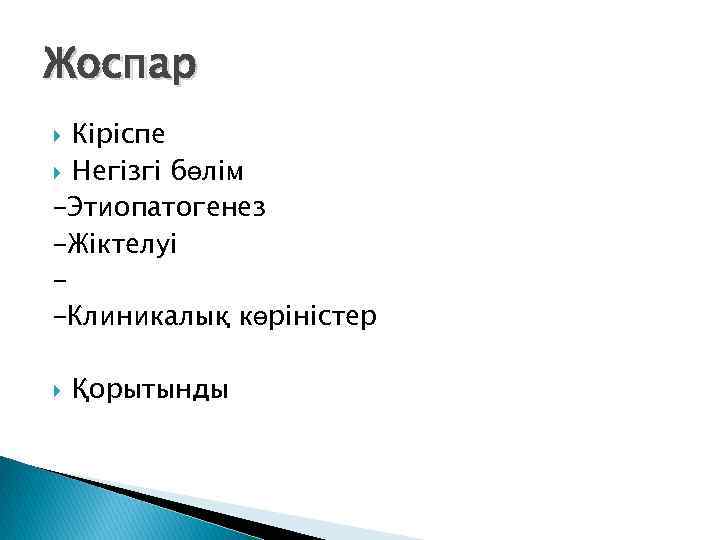 Жоспар

Кіріспе
Негізгі бөлім
-Этиопатогенез
-Жіктелуі
-
-Клиникалық көріністер

Қорытынды